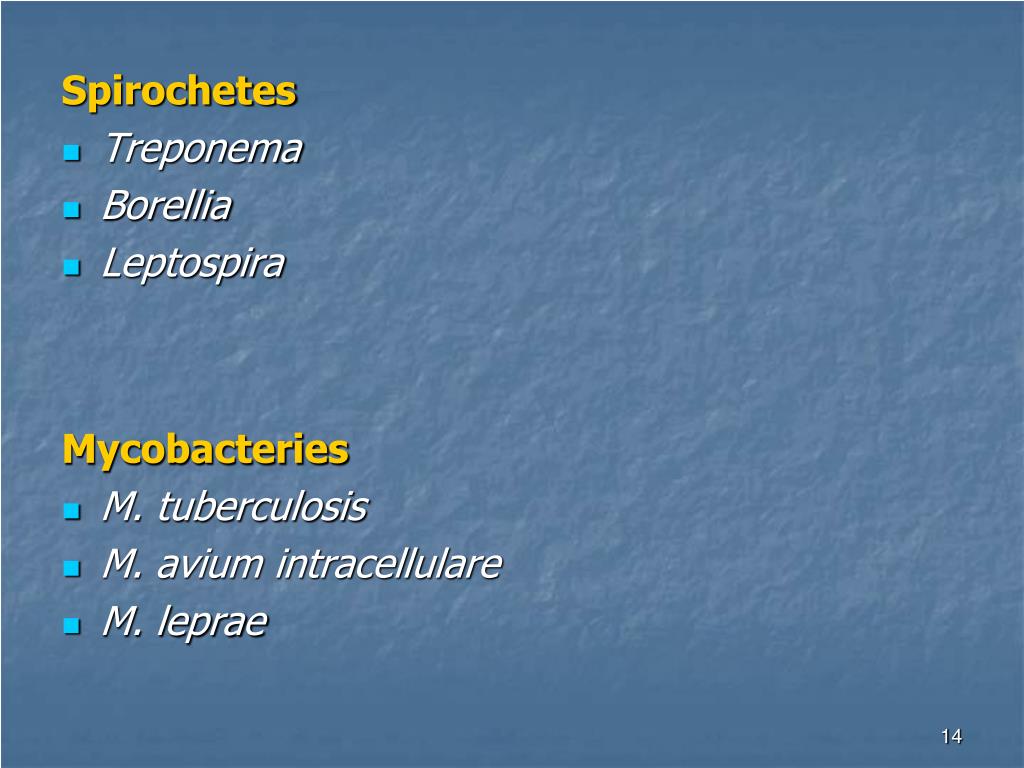 Spirochetes

- Treponema
- Borellia
- Leptospira

Mycobacteries

- M. tuberculosis
- M. avium intracellulare
- M. leprae

14